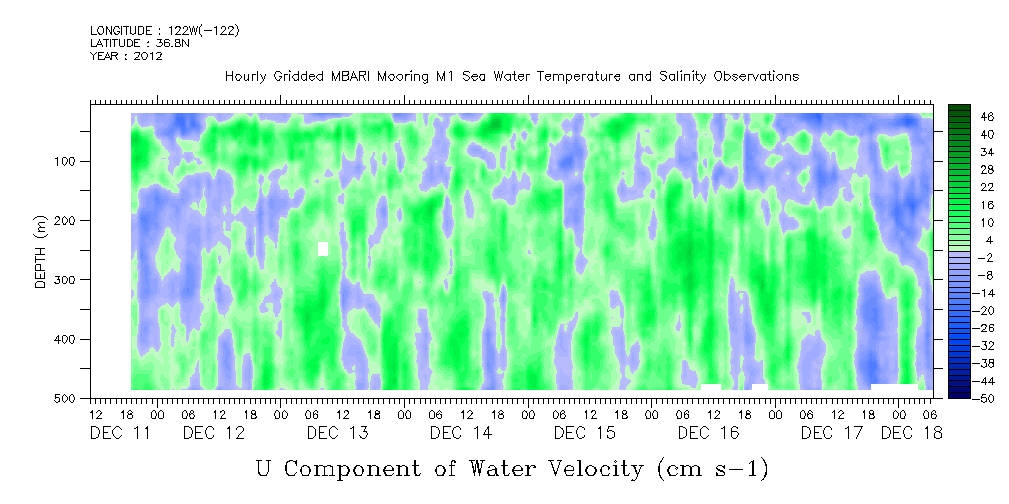 LONGITUDE : 122W(-122)
LATITUDE : 36.8N
YEAR : 2012

Hourly Gridded MBARI Mooring M1 Sea Water Temperature and Salinity Observations

DEPTH (m)

100
200
300
400
500

46
40
34
28
22
16
10
4
-2
-8
-14
-20
-26
-32
-38
-44
-50

12 18 00 06 12 18 00 06 12 18 00 06 12 18 00 06 12 18 00 06 12 18 00 06 12 18 00 06
DEC 11 DEC 12 DEC 13 DEC 14 DEC 15 DEC 16 DEC 17 DEC 18

U Component of Water Velocity (cm s-1)